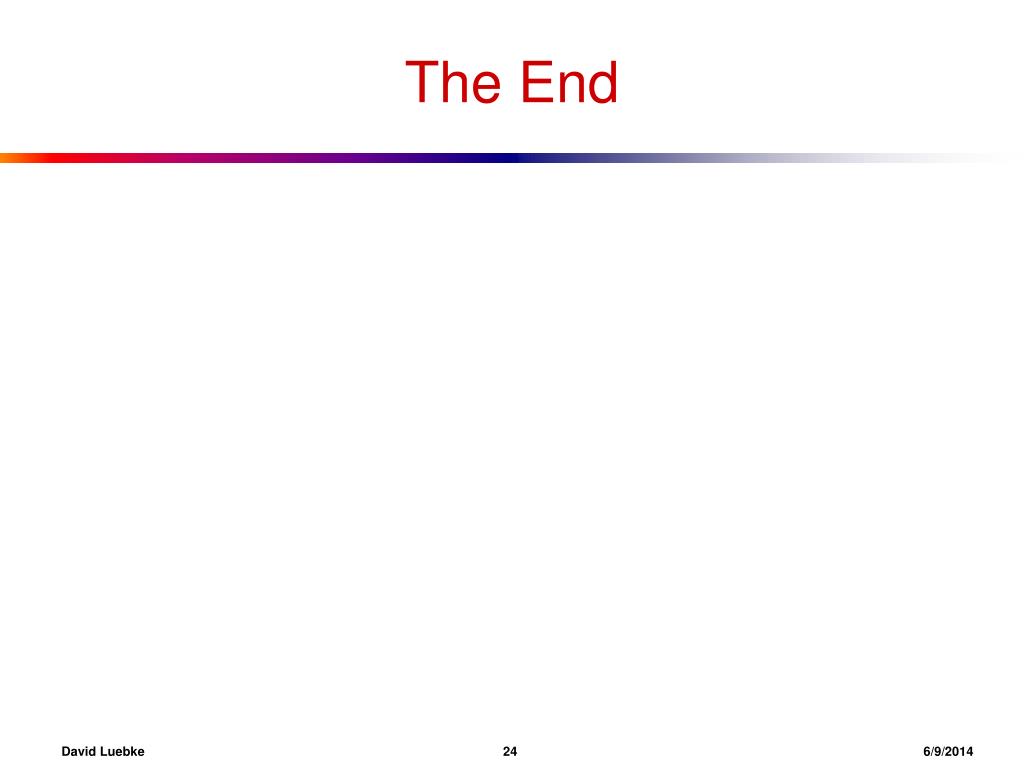 The End

David Luebke 24 6/9/2014